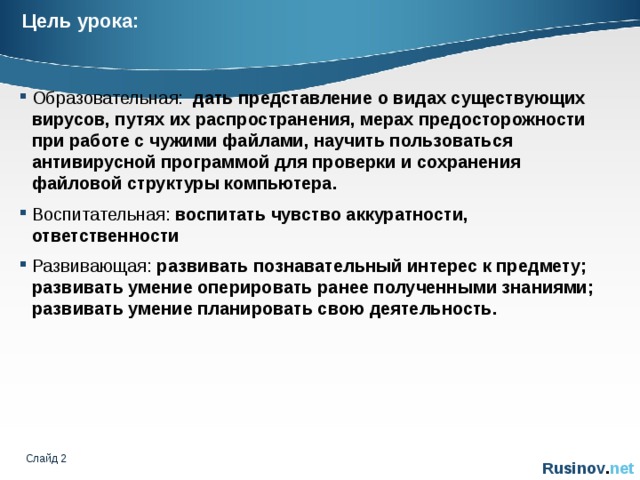 Цель урока:

▪ Образовательная: дать представление о видах существующих вирусов, путях их распространения, мерах предосторожности при работе с чужими файлами, научить пользоваться антивирусной программой для проверки и сохранения файловой структуры компьютера.

▪ Воспитательная: воспитать чувство аккуратности, ответственности

▪ Развивающая: развивать познавательный интерес к предмету; развивать умение оперировать ранее полученными знаниями; развивать умение планировать свою деятельность.

Слайд 2

Rusinov.net